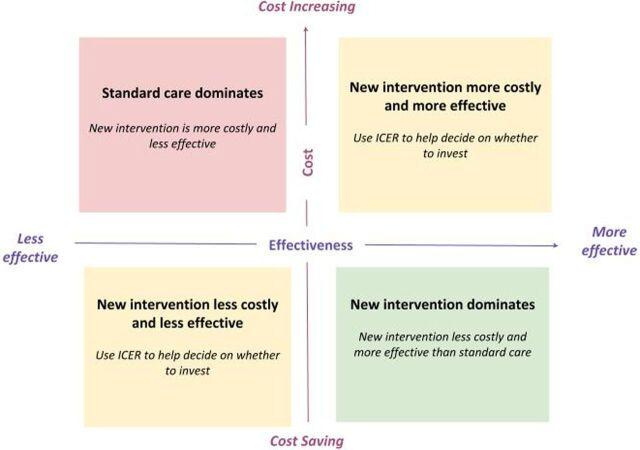 Cost Increasing

Standard care dominates

New intervention is more costly and less effective

Cost

New intervention more costly and more effective

Use ICER to help decide on whether to invest

Less effective

Effectiveness

More effective

New intervention less costly and less effective

Use ICER to help decide on whether to invest

New intervention dominates

New intervention less costly and more effective than standard care

Cost Saving